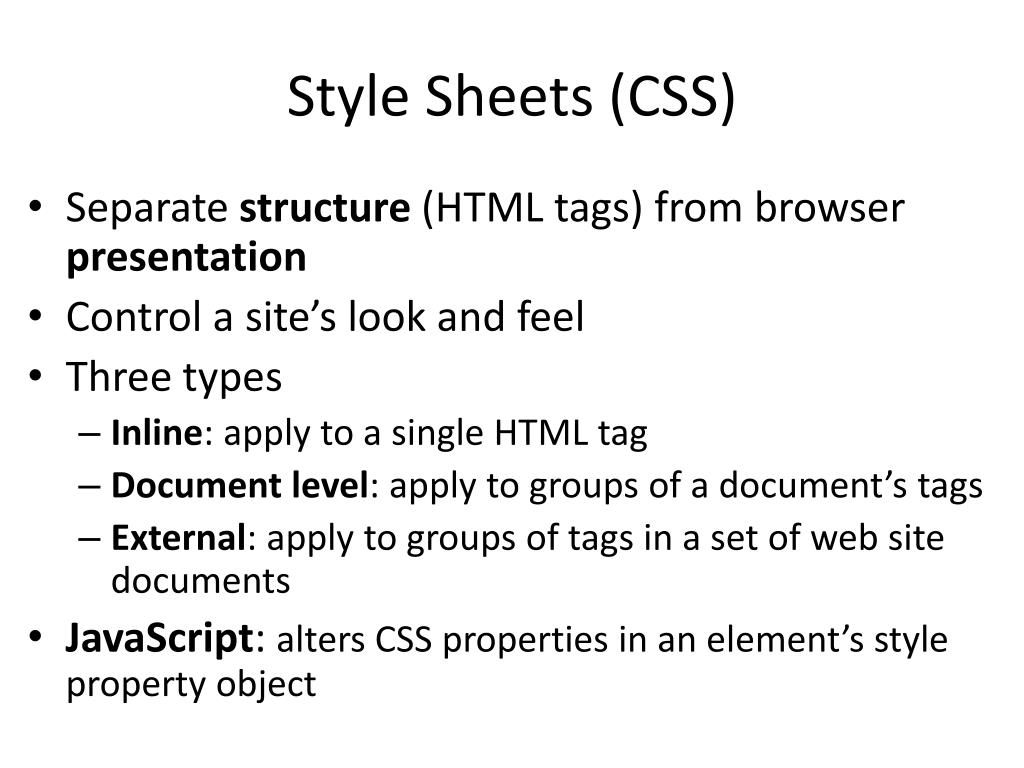 Style Sheets (CSS)

• Separate structure (HTML tags) from browser presentation
• Control a site’s look and feel
• Three types
– Inline: apply to a single HTML tag
– Document level: apply to groups of a document’s tags
– External: apply to groups of tags in a set of web site documents
• JavaScript: alters CSS properties in an element’s style property object